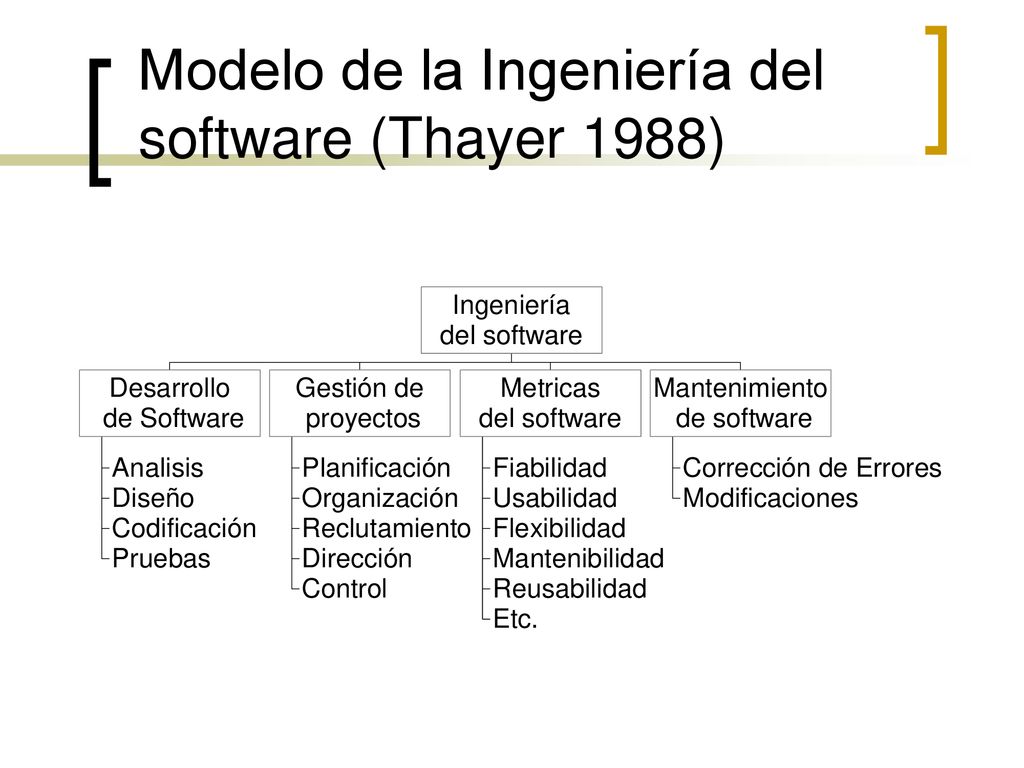 Modelo de la Ingeniería del software (Thayer 1988)

Ingeniería del software

Desarrollo de Software
Analisis
Diseño
Codificación
Pruebas

Gestión de proyectos
Planificación
Organización
Reclutamiento
Dirección
Control

Metricas del software
Fiabilidad
Usabilidad
Flexibilidad
Mantenibilidad
Reusabilidad
Etc.

Mantenimiento de software
Corrección de Errores
Modificaciones